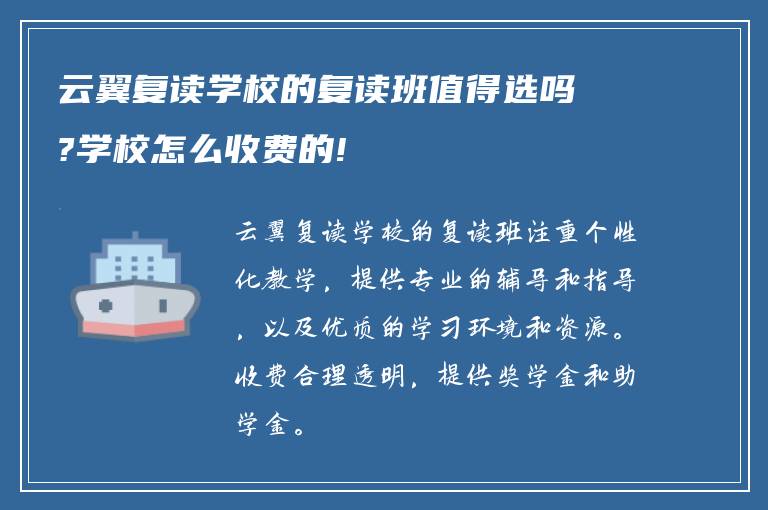 云翼复读学校的复读班值得选吗?学校怎么收费的!

云翼复读学校的复读班注重个性化教学，提供专业的辅导和指导，以及优质的学习环境和资源。收费合理透明，提供奖学金和助学金。